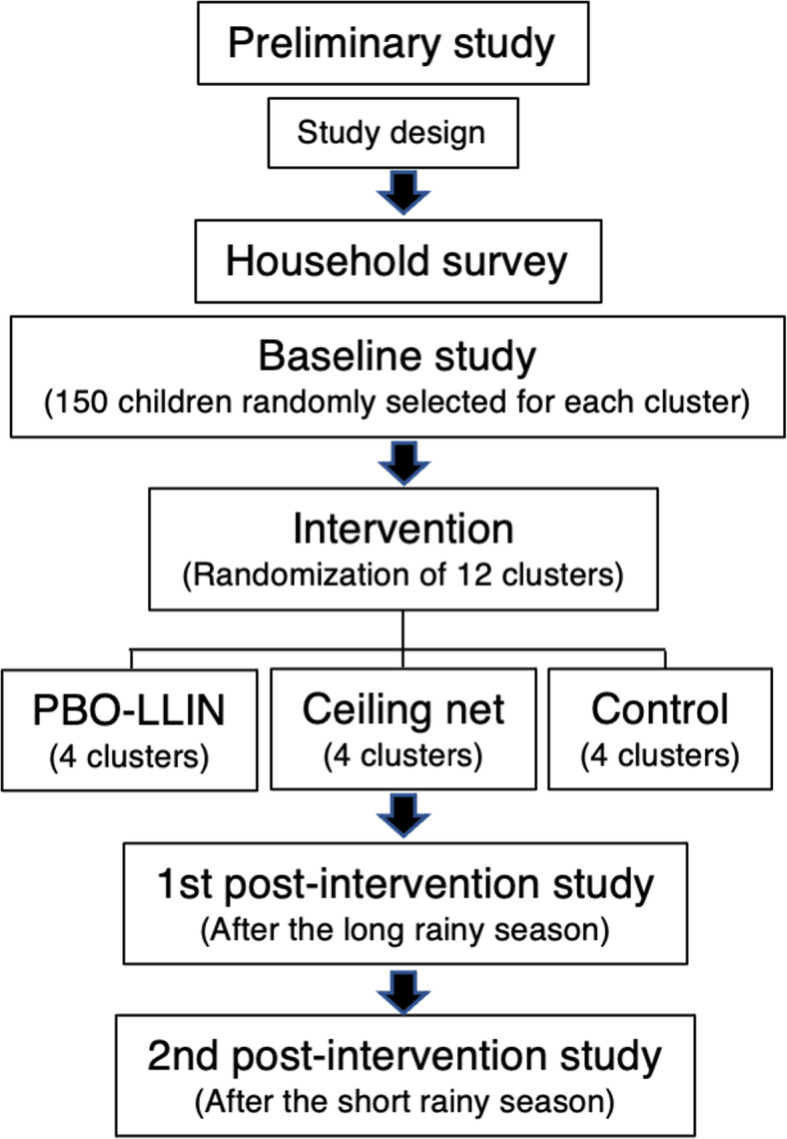 Preliminary study

Study design

Household survey

Baseline study
(150 children randomly selected for each cluster)

Intervention
(Randomization of 12 clusters)

PBO-LLIN
(4 clusters)

Ceiling net
(4 clusters)

Control
(4 clusters)

1st post-intervention study
(After the long rainy season)

2nd post-intervention study
(After the short rainy season)